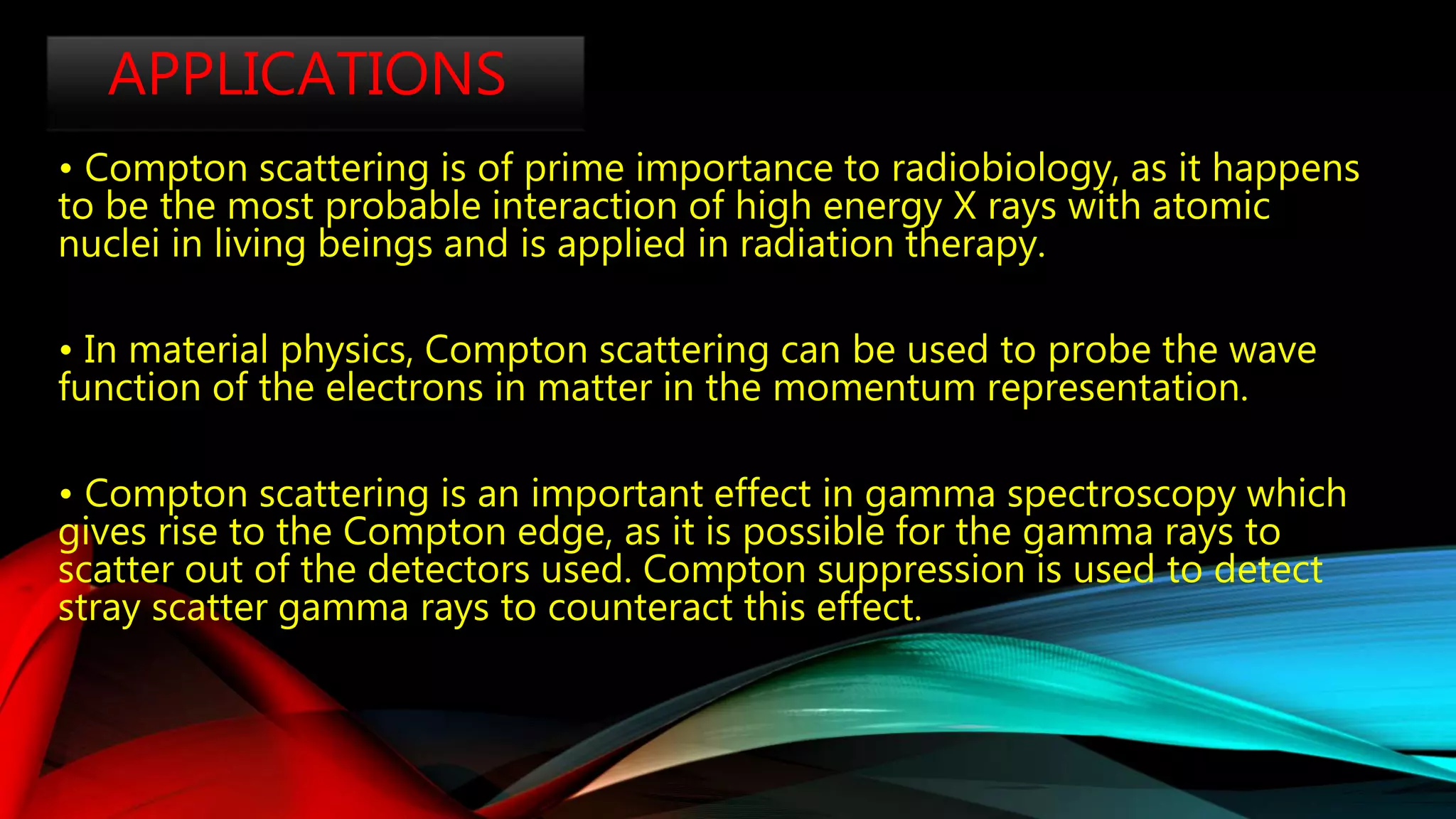 APPLICATIONS

• Compton scattering is of prime importance to radiobiology, as it happens to be the most probable interaction of high energy X rays with atomic nuclei in living beings and is applied in radiation therapy.

• In material physics, Compton scattering can be used to probe the wave function of the electrons in matter in the momentum representation.

• Compton scattering is an important effect in gamma spectroscopy which gives rise to the Compton edge, as it is possible for the gamma rays to scatter out of the detectors used. Compton suppression is used to detect stray scatter gamma rays to counteract this effect.